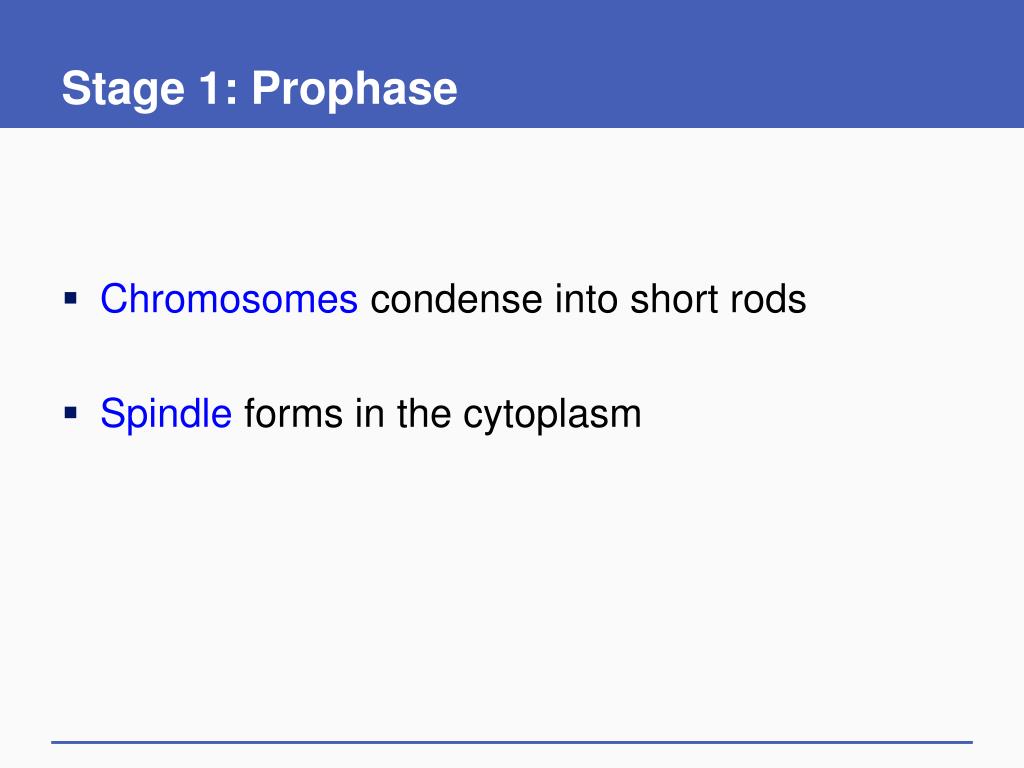 Stage 1: Prophase

▪ Chromosomes condense into short rods

▪ Spindle forms in the cytoplasm